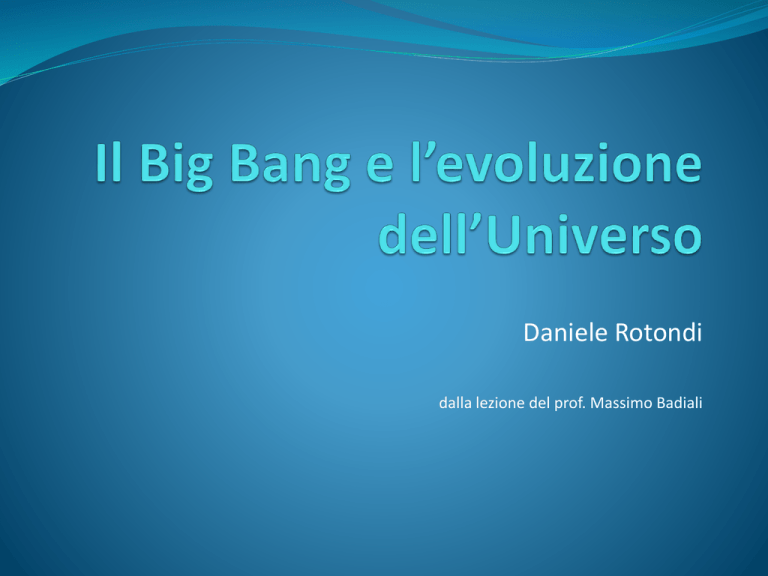 Il Big Bang e l’evoluzione dell’Universo

Daniele Rotondi

dalla lezione del prof. Massimo Badiali